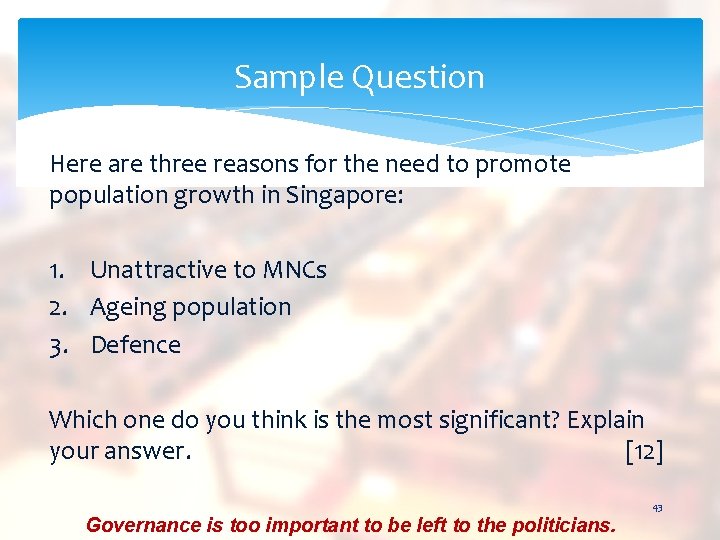 Sample Question

Here are three reasons for the need to promote population growth in Singapore:

1. Unattractive to MNCs
2. Ageing population
3. Defence

Which one do you think is the most significant? Explain your answer. [12]

43

Governance is too important to be left to the politicians.